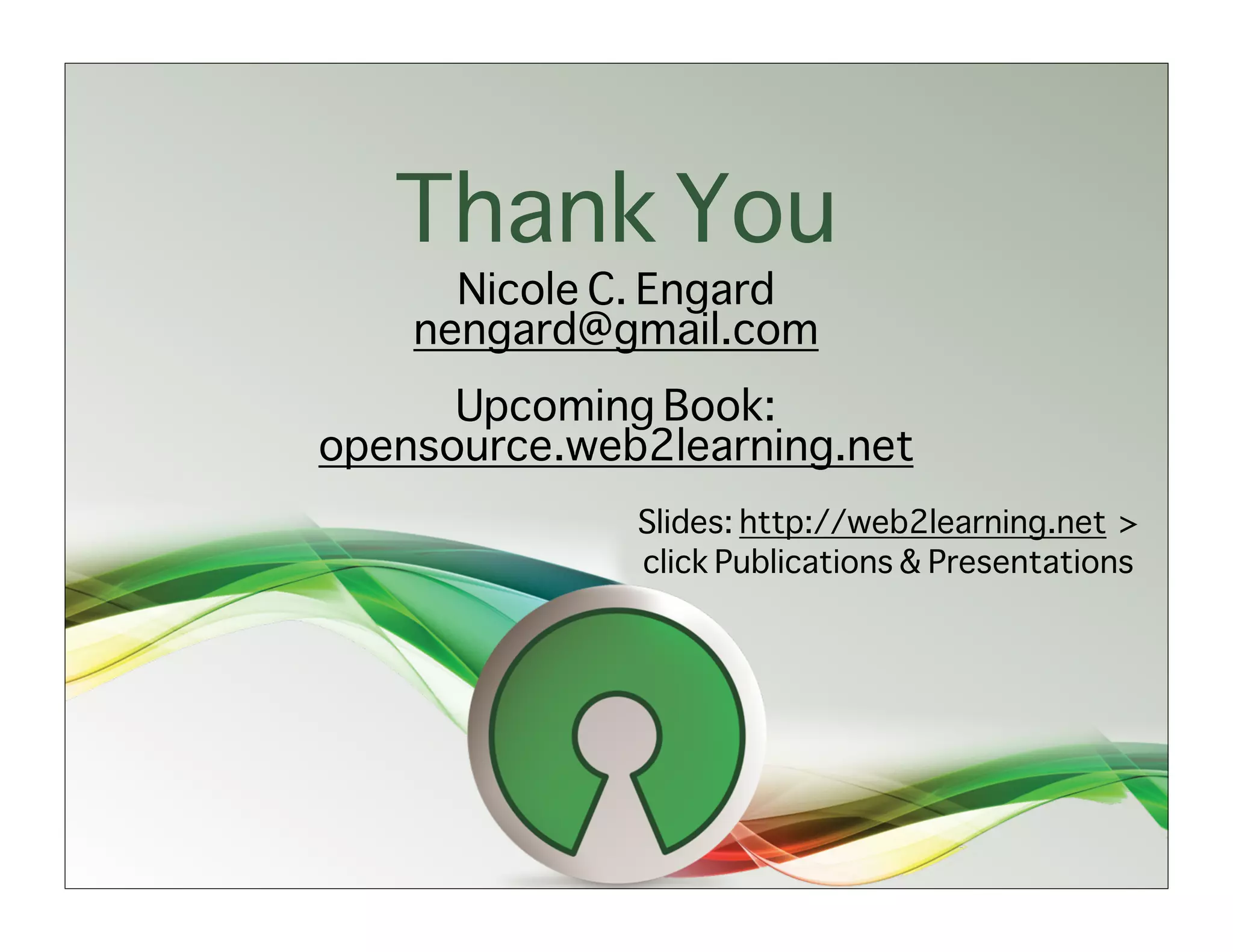 Thank You

Nicole C. Engard
nengard@gmail.com

Upcoming Book:
opensource.web2learning.net

Slides: http://web2learning.net > click Publications & Presentations